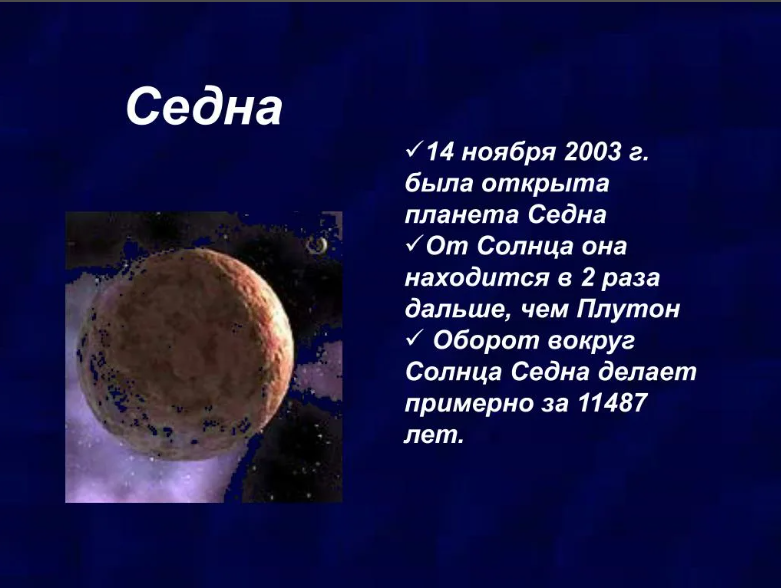 Седна

✓14 ноября 2003 г. была открыта планета Седна
✓От Солнца она находится в 2 раза дальше, чем Плутон
✓ Оборот вокруг Солнца Седна делает примерно за 11487 лет.